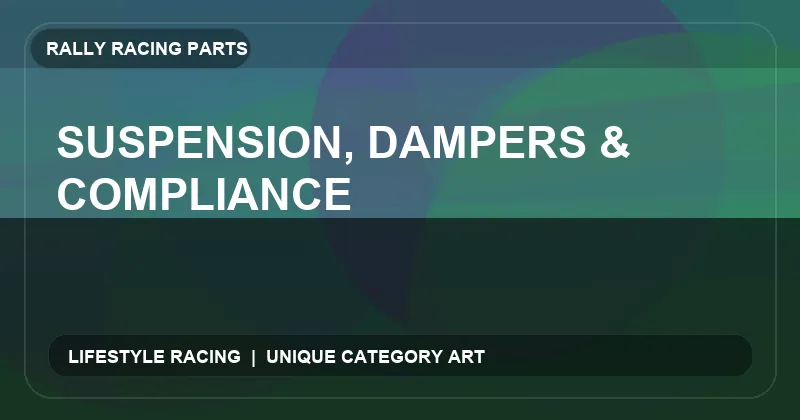 RALLY RACING PARTS

SUSPENSION, DAMPERS & COMPLIANCE

LIFESTYLE RACING | UNIQUE CATEGORY ART